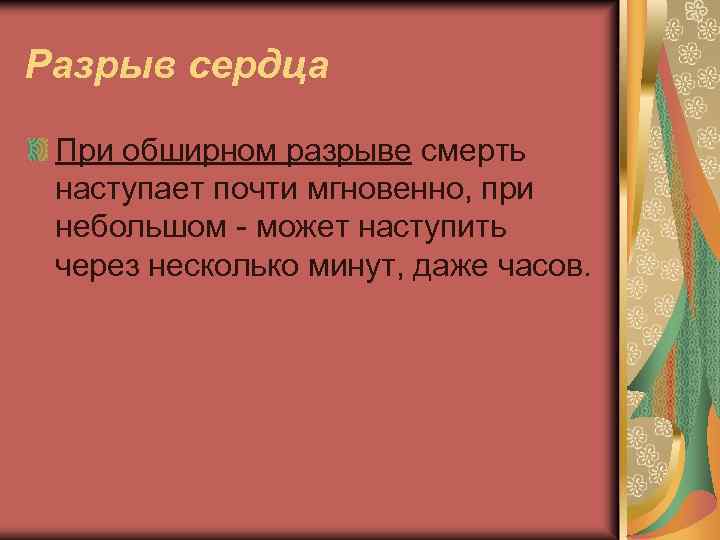 Разрыв сердца

При обширном разрыве смерть наступает почти мгновенно, при небольшом - может наступить через несколько минут, даже часов.